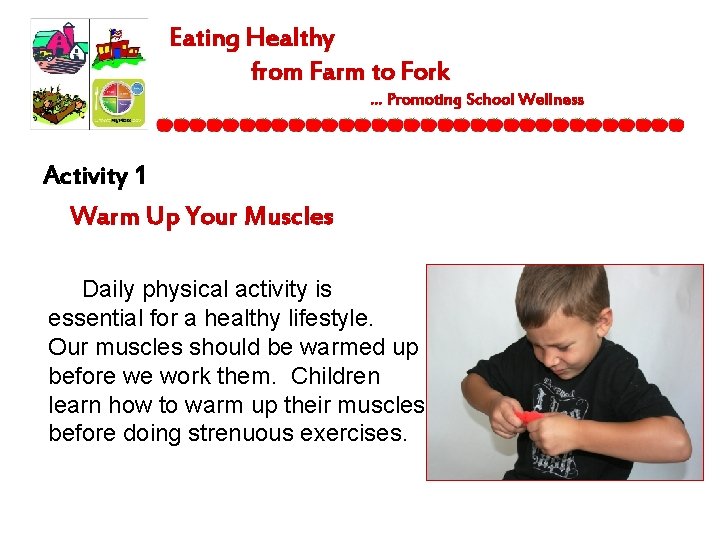 Eating Healthy
from Farm to Fork
... Promoting School Wellness

Activity 1

Warm Up Your Muscles

Daily physical activity is essential for a healthy lifestyle. Our muscles should be warmed up before we work them. Children learn how to warm up their muscles before doing strenuous exercises.